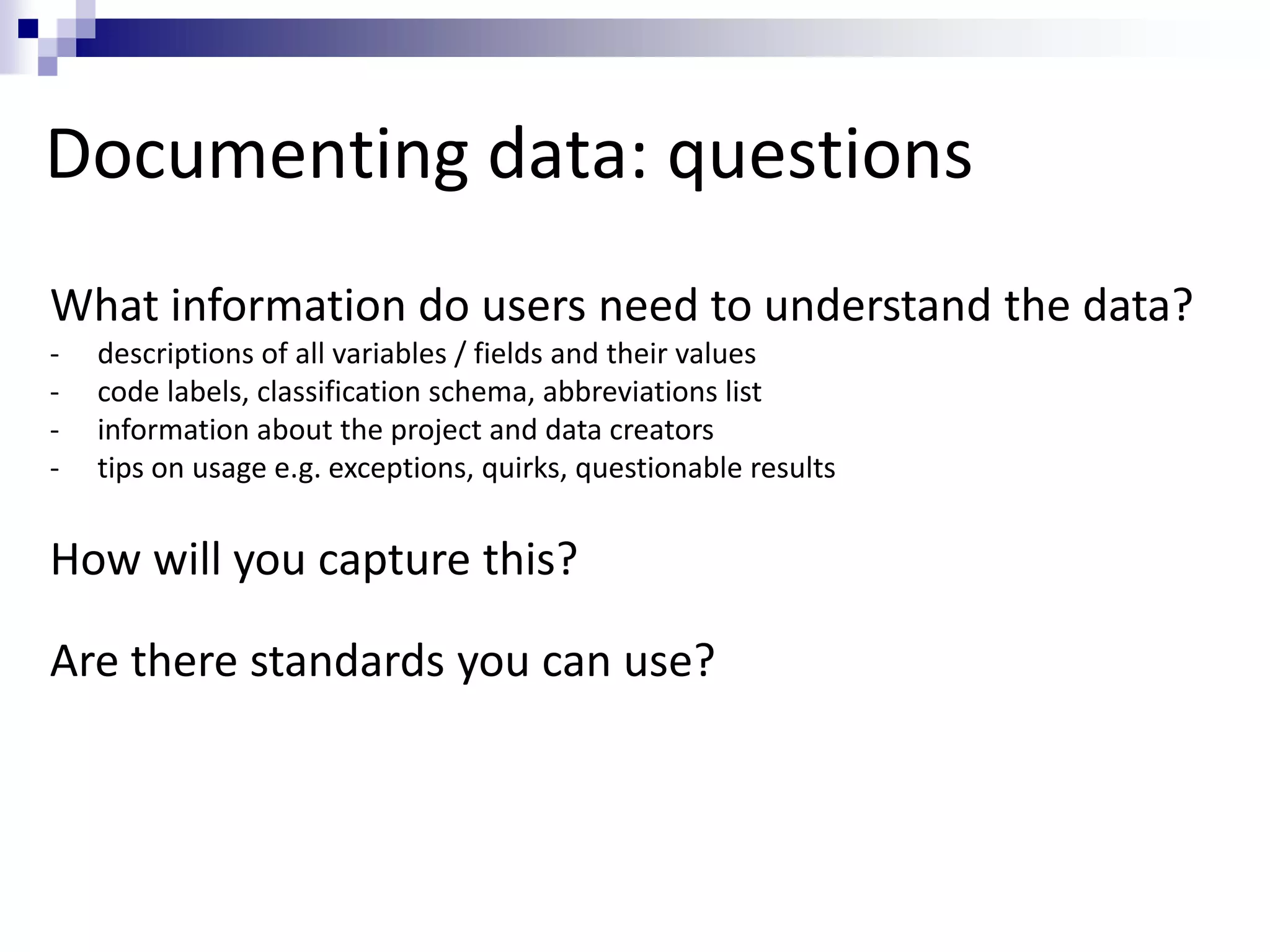 Documenting data: questions

What information do users need to understand the data?
- descriptions of all variables / fields and their values
- code labels, classification schema, abbreviations list
- information about the project and data creators
- tips on usage e.g. exceptions, quirks, questionable results

How will you capture this?

Are there standards you can use?